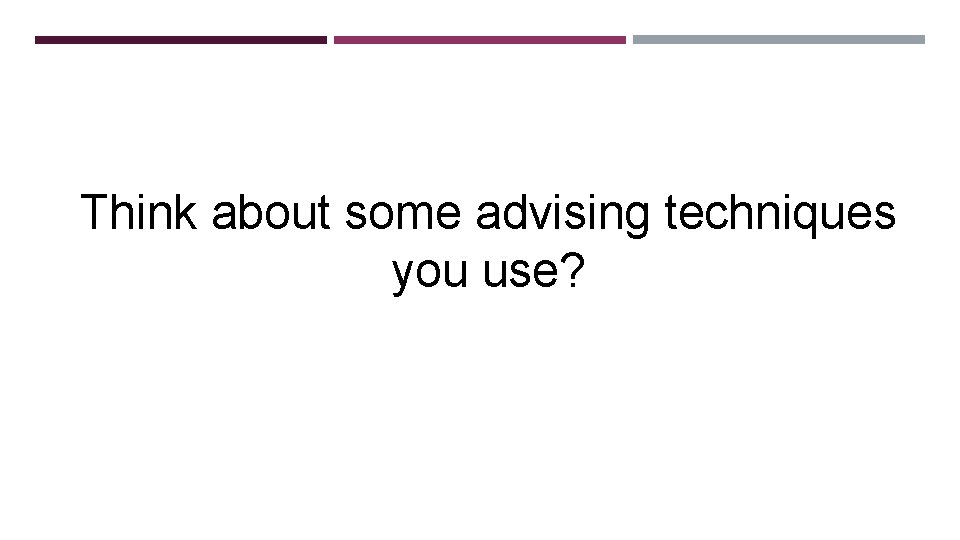 Think about some advising techniques you use?